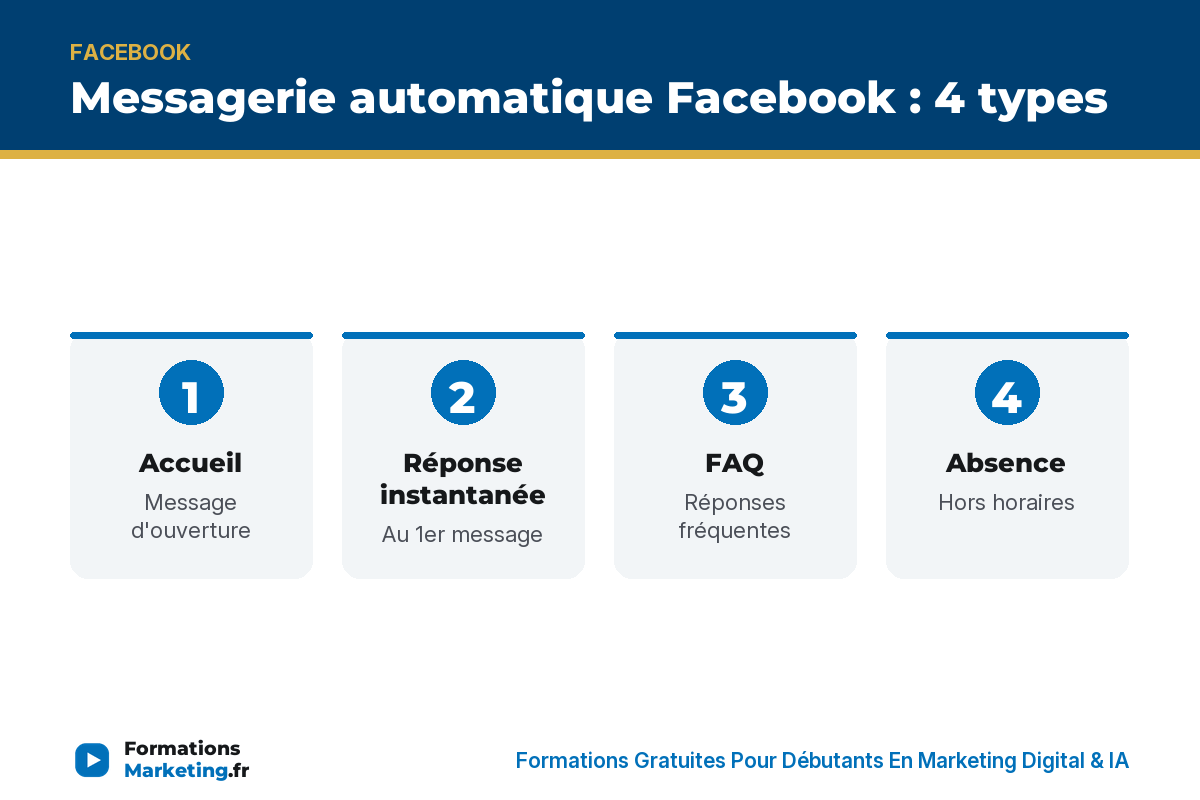 FACEBOOK
Messagerie automatique Facebook : 4 types

1
Accueil
Message d'ouverture

2
Réponse instantanée
Au 1er message

3
FAQ
Réponses fréquentes

4
Absence
Hors horaires

Formations Marketing.fr

Formations Gratuites Pour Débutants En Marketing Digital & IA